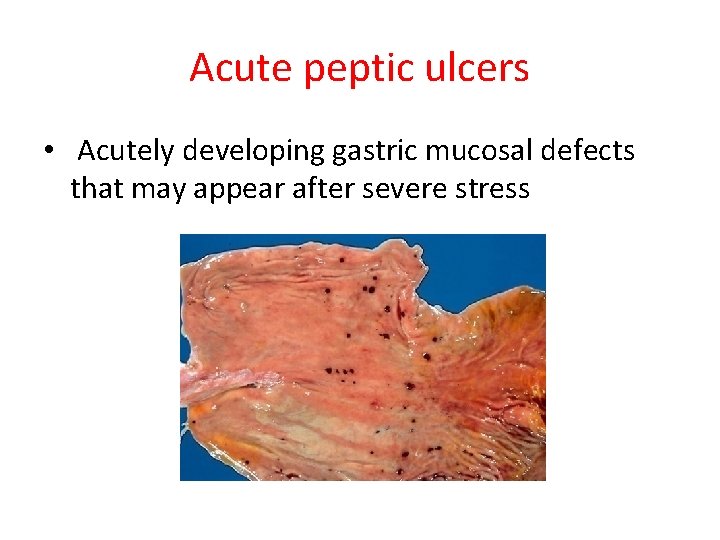 Acute peptic ulcers

• Acutely developing gastric mucosal defects that may appear after severe stress